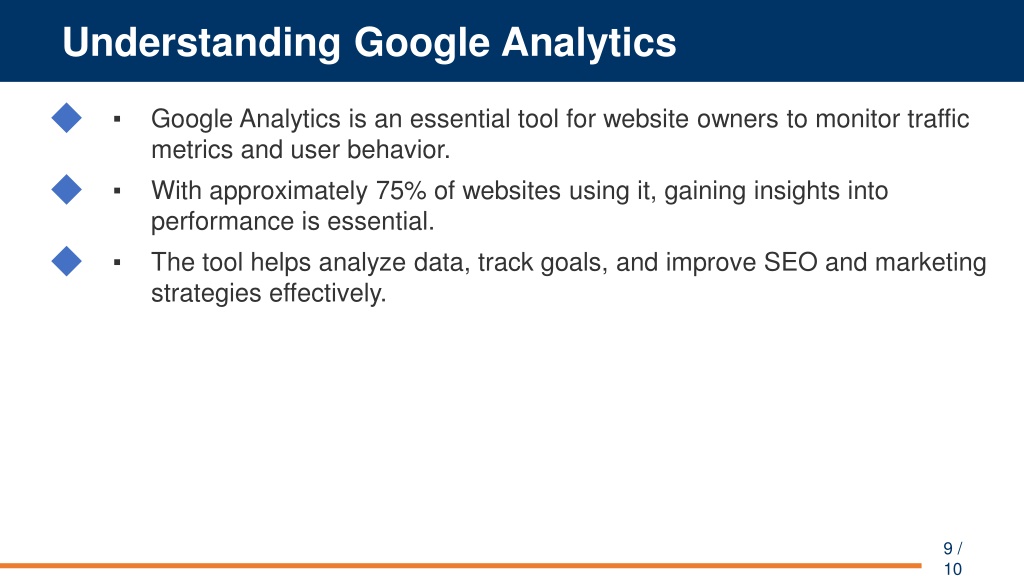 Understanding Google Analytics

▪ Google Analytics is an essential tool for website owners to monitor traffic metrics and user behavior.

▪ With approximately 75% of websites using it, gaining insights into performance is essential.

▪ The tool helps analyze data, track goals, and improve SEO and marketing strategies effectively.

9 / 10